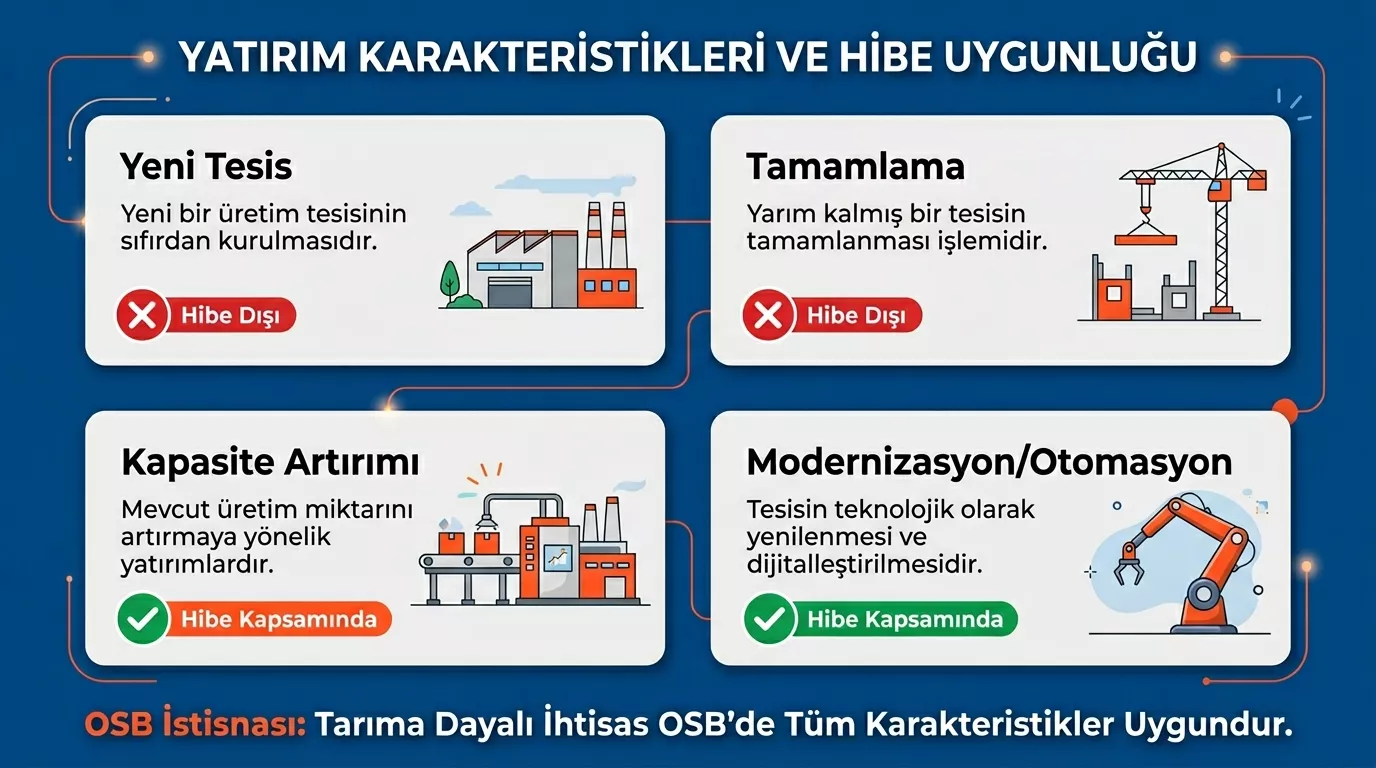 YATIRIM KARAKTERİSTİKLERİ VE HİBE UYGUNLUĞU

Yeni Tesis

Yeni bir üretim tesisinin sıfırdan kurulmasıdır.

Hibe Dışı

Tamamlama

Yarım kalmış bir tesisin tamamlanması işlemidir.

Hibe Dışı

Kapasite Artırımı

Mevcut üretim miktarını artırmaya yönelik yatırımlardır.

Hibe Kapsamında

Modernizasyon/Otomasyon

Tesisin teknolojik olarak yenilenmesi ve dijitalleştirilmesidir.

Hibe Kapsamında

OSB İstisnası: Tarıma Dayalı İhtisas OSB'de Tüm Karakteristikler Uygundur.